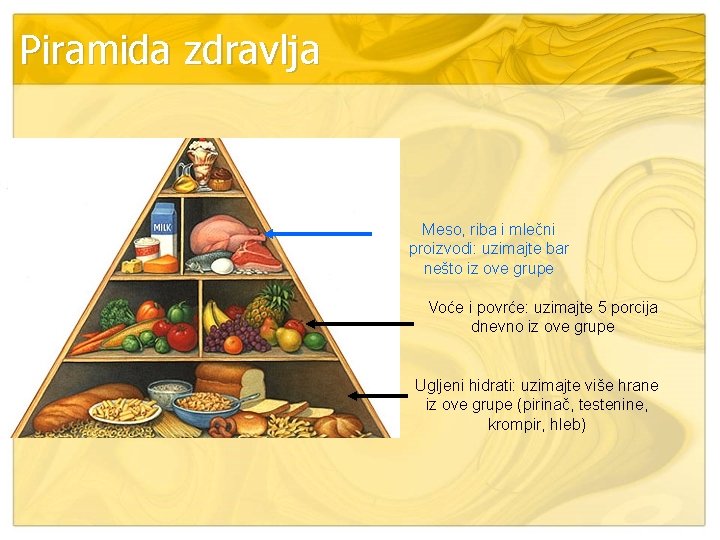 Piramida zdravlja

MILK

Meso, riba i mlečni proizvodi: uzimajte bar nešto iz ove grupe

Voće i povrće: uzimajte 5 porcija dnevno iz ove grupe

Ugljeni hidrati: uzimajte više hrane iz ove grupe (pirinač, testenine, krompir, hleb)